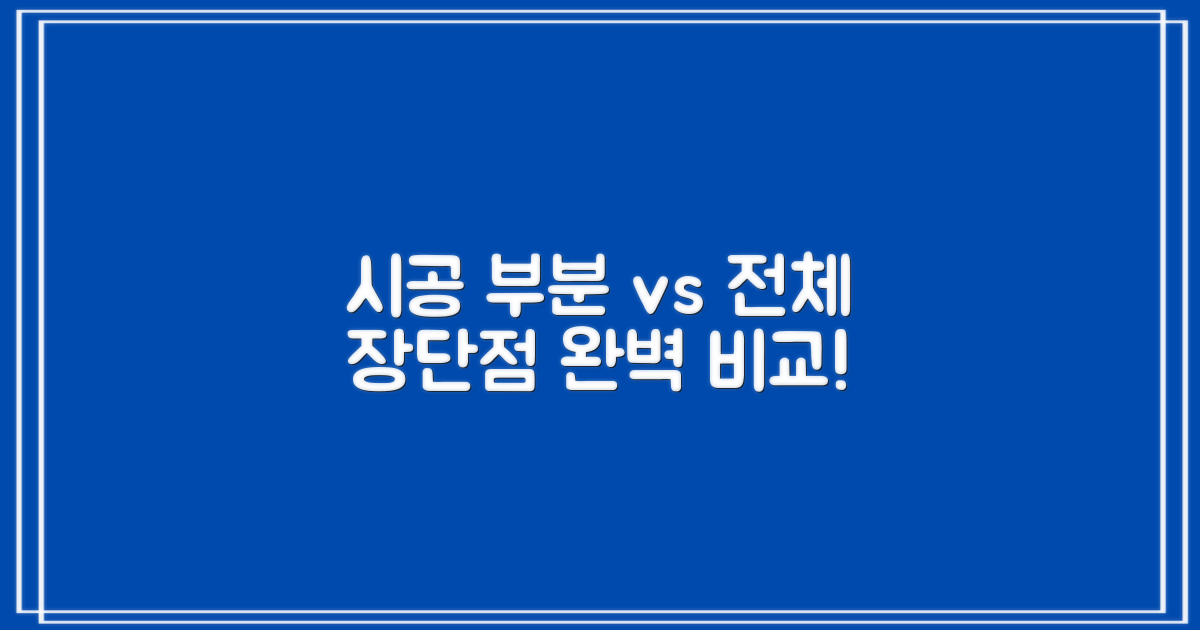 시공 부분 vs 전체
장단점 완벽 비교!